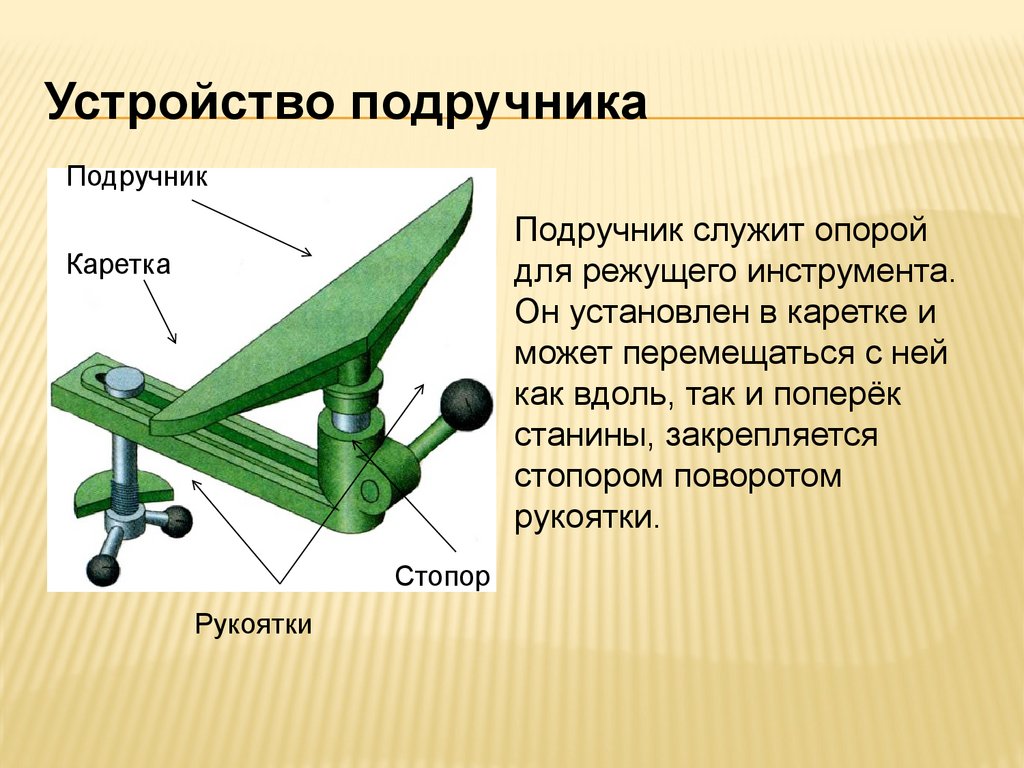 Устройство подручника

Подручник

Каретка

Стопор

Рукоятки

Подручник служит опорой для режущего инструмента. Он установлен в каретке и может перемещаться с ней как вдоль, так и поперёк станины, закрепляется стопором поворотом рукоятки.